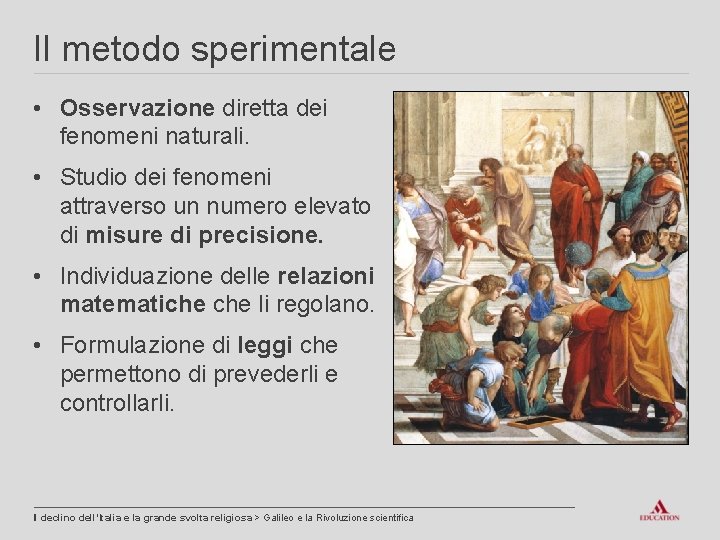 Il metodo sperimentale

• Osservazione diretta dei fenomeni naturali.

• Studio dei fenomeni attraverso un numero elevato di misure di precisione.

• Individuazione delle relazioni matematiche che li regolano.

• Formulazione di leggi che permettono di prevederli e controllarli.

Il declino dell'Italia e la grande svolta religiosa > Galileo e la Rivoluzione scientifica

EDUCATION